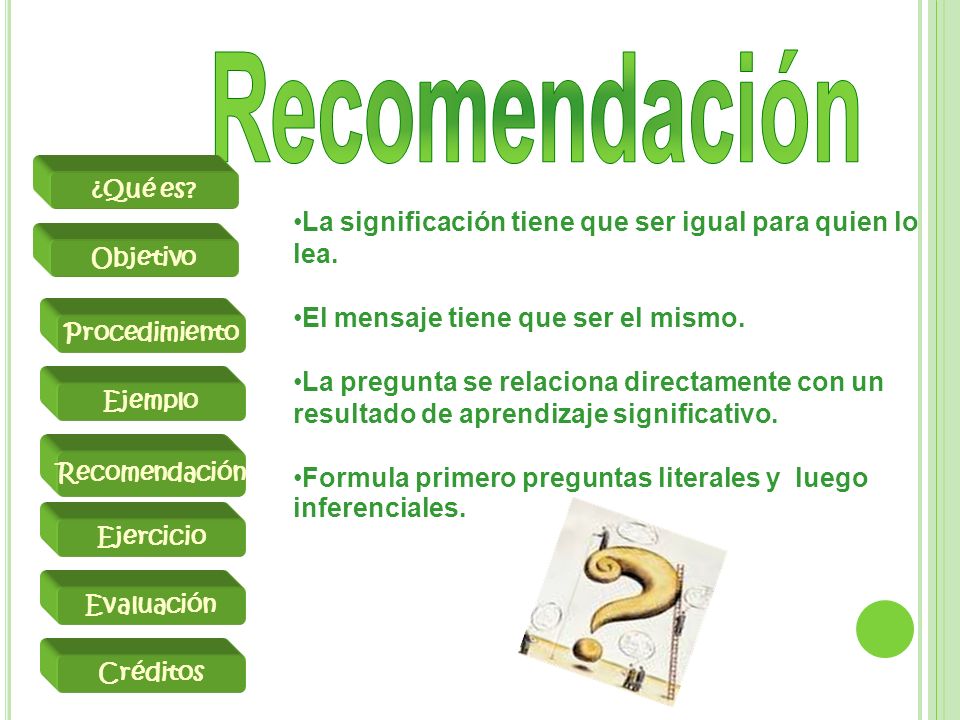 Recomendación

¿Qué es?

Objetivo

Procedimiento

Ejemplo

Recomendación

Ejercicio

Evaluación

Créditos

•La significación tiene que ser igual para quien lo lea.

•El mensaje tiene que ser el mismo.

•La pregunta se relaciona directamente con un resultado de aprendizaje significativo.

•Formula primero preguntas literales y luego inferenciales.